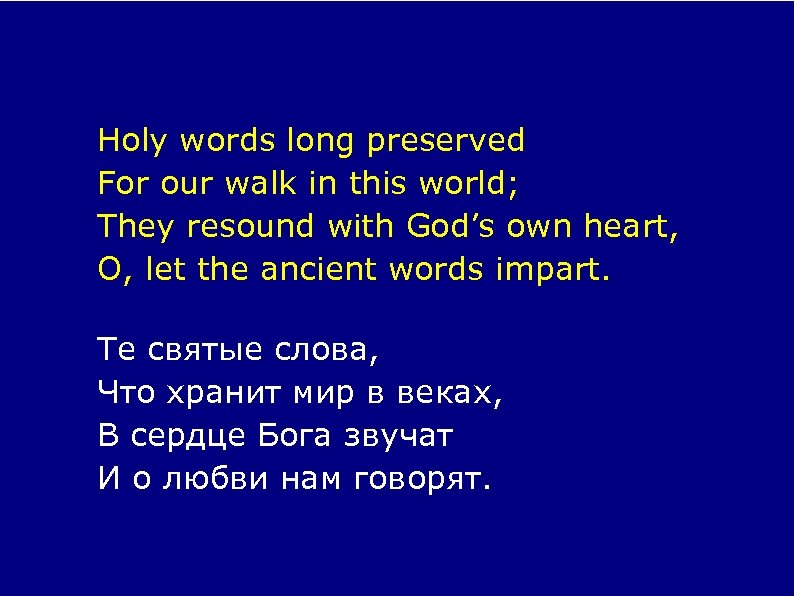 Holy words long preserved
For our walk in this world;
They resound with God’s own heart,
O, let the ancient words impart.

Те святые слова,
Что хранит мир в веках,
В сердце Бога звучат
И о любви нам говорят.